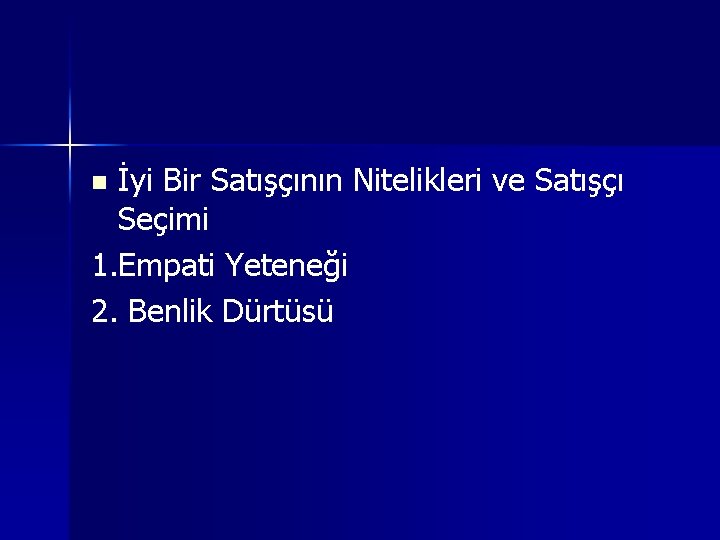 İyi Bir Satışçının Nitelikleri ve Satışçı Seçimi

1.Empati Yeteneği

2. Benlik Dürtüsü